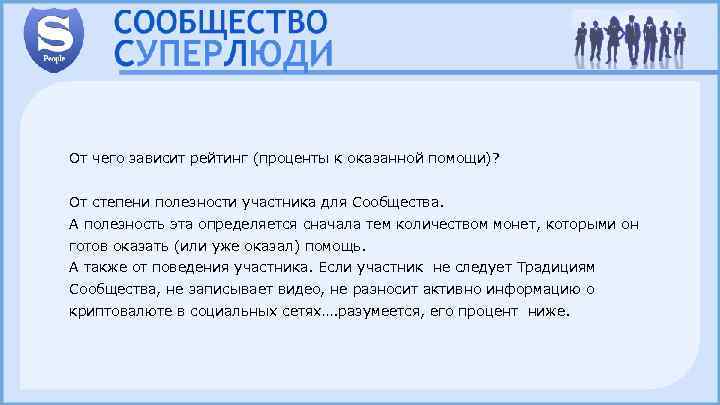 S
People

СООБЩЕСТВО
СУПЕРЛЮДИ

От чего зависит рейтинг (проценты к оказанной помощи)?

От степени полезности участника для Сообщества.
А полезность эта определяется сначала тем количеством монет, которыми он готов оказать (или уже оказал) помощь.
А также от поведения участника. Если участник не следует Традициям Сообщества, не записывает видео, не разносит активно информацию о криптовалюте в социальных сетях….разумеется, его процент ниже.